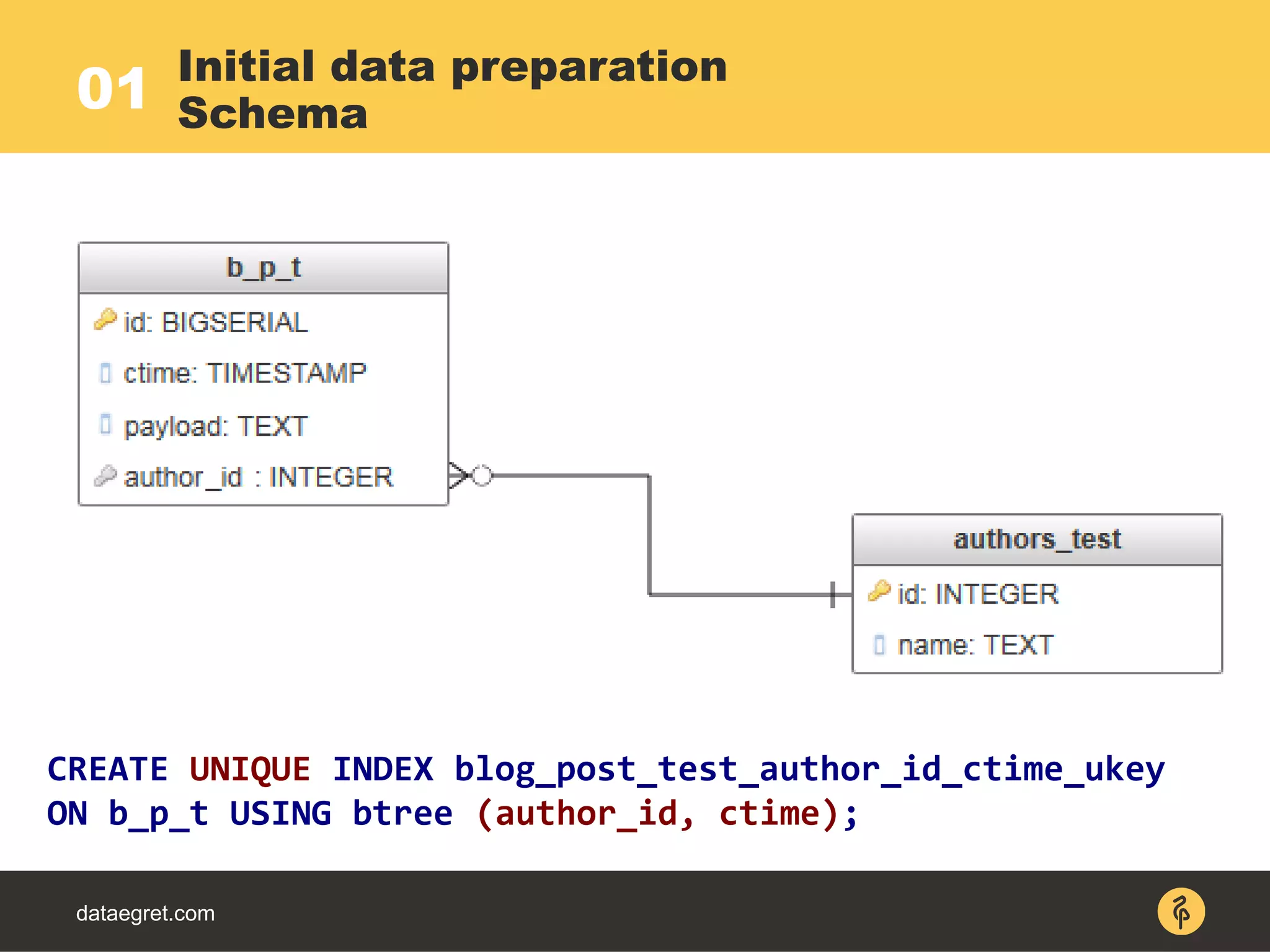 01 Initial data preparation
Schema

b_p_t
id: BIGSERIAL
ctime: TIMESTAMP
payload: TEXT
author_id : INTEGER

authors_test
id: INTEGER
name: TEXT

CREATE UNIQUE INDEX blog_post_test_author_id_ctime_ukey
ON b_p_t USING btree (author_id, ctime);

dataegret.com